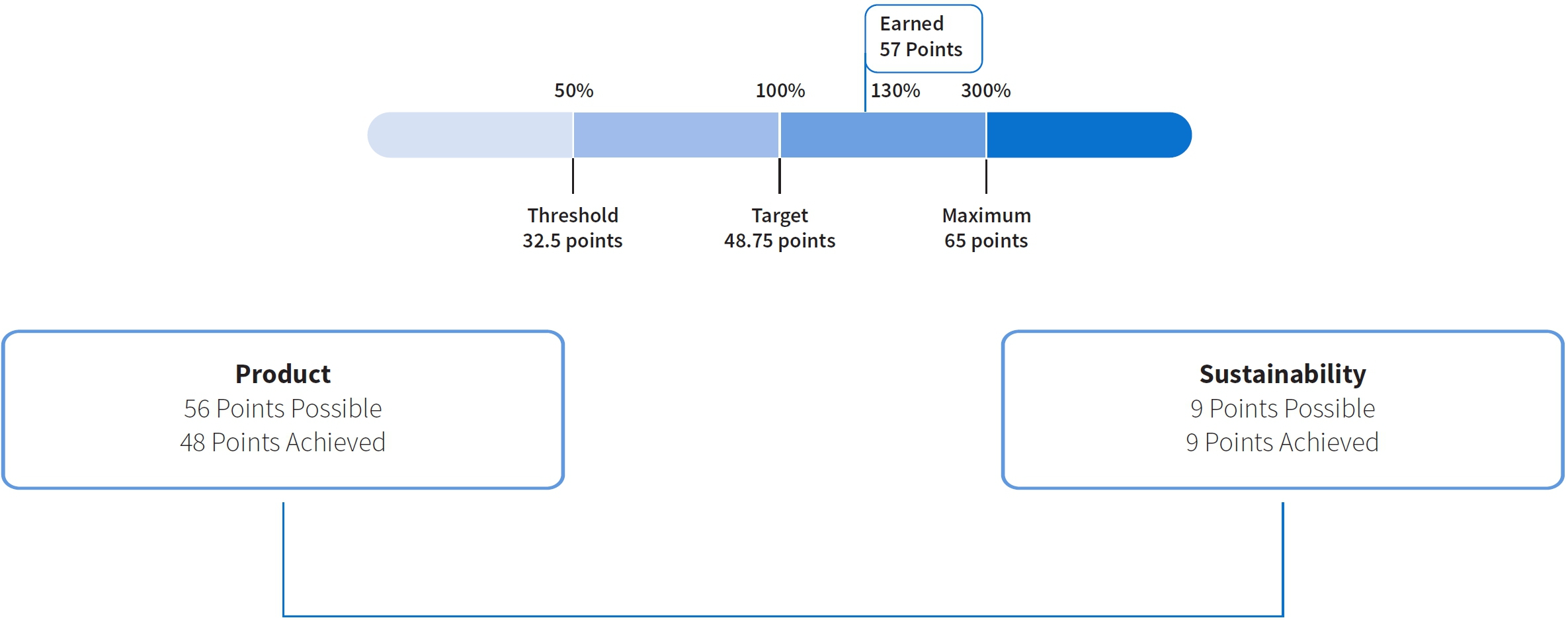 Earned
57 Points

50%

100%

130%

300%

Threshold
32.5 points

Target
48.75 points

Maximum
65 points

Product
56 Points Possible
48 Points Achieved

Sustainability
9 Points Possible
9 Points Achieved